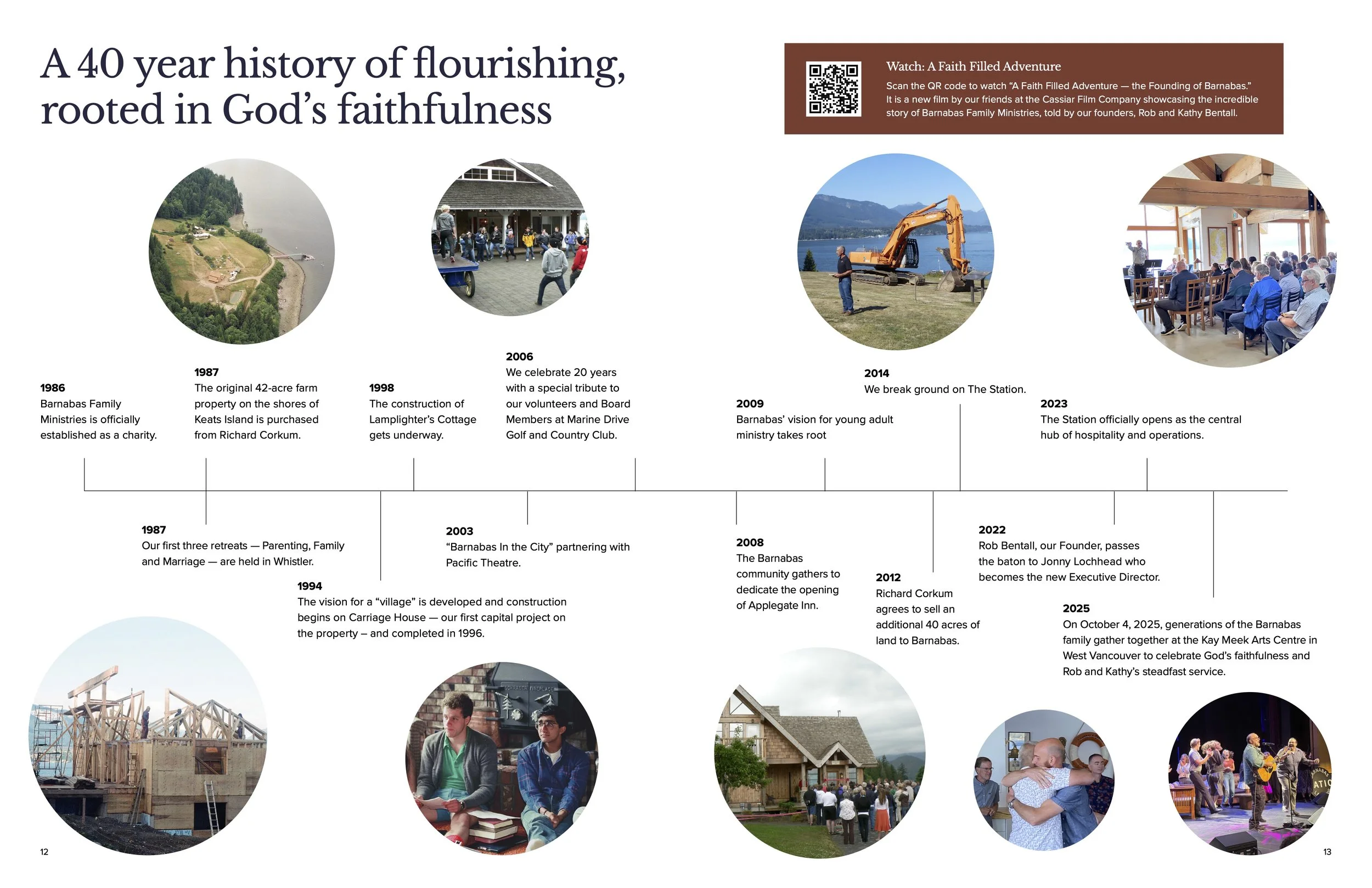 A 40 year history of flourishing, rooted in God's faithfulness

Watch: A Faith Filled Adventure

Scan the QR code to watch "A Faith Filled Adventure — the Founding of Barnabas." It is a new film by our friends at the Cassiar Film Company showcasing the incredible story of Barnabas Family Ministries, told by our founders, Rob and Kathy Bentall.

1986
Barnabas Family Ministries is officially established as a charity.

1987
The original 42-acre farm property on the shores of Keats Island is purchased from Richard Corkum.

1998
The construction of Lamplighter's Cottage gets underway.

2006
We celebrate 20 years with a special tribute to our volunteers and Board Members at Marine Drive Golf and Country Club.

2009
Barnabas' vision for young adult ministry takes root

2014
We break ground on The Station.

2023
The Station officially opens as the central hub of hospitality and operations.

1987
Our first three retreats — Parenting, Family and Marriage — are held in Whistler.

1994
The vision for a "village" is developed and construction begins on Carriage House — our first capital project on the property – and completed in 1996.

2003
"Barnabas In the City" partnering with Pacific Theatre.

2008
The Barnabas community gathers to dedicate the opening of Applegate Inn.

2012
Richard Corkum agrees to sell an additional 40 acres of land to Barnabas.

2022
Rob Bentall, our Founder, passes the baton to Jonny Lochhead who becomes the new Executive Director.

2025
On October 4, 2025, generations of the Barnabas family gather together at the Kay Meek Arts Centre in West Vancouver to celebrate God's faithfulness and Rob and Kathy's steadfast service.

12

13